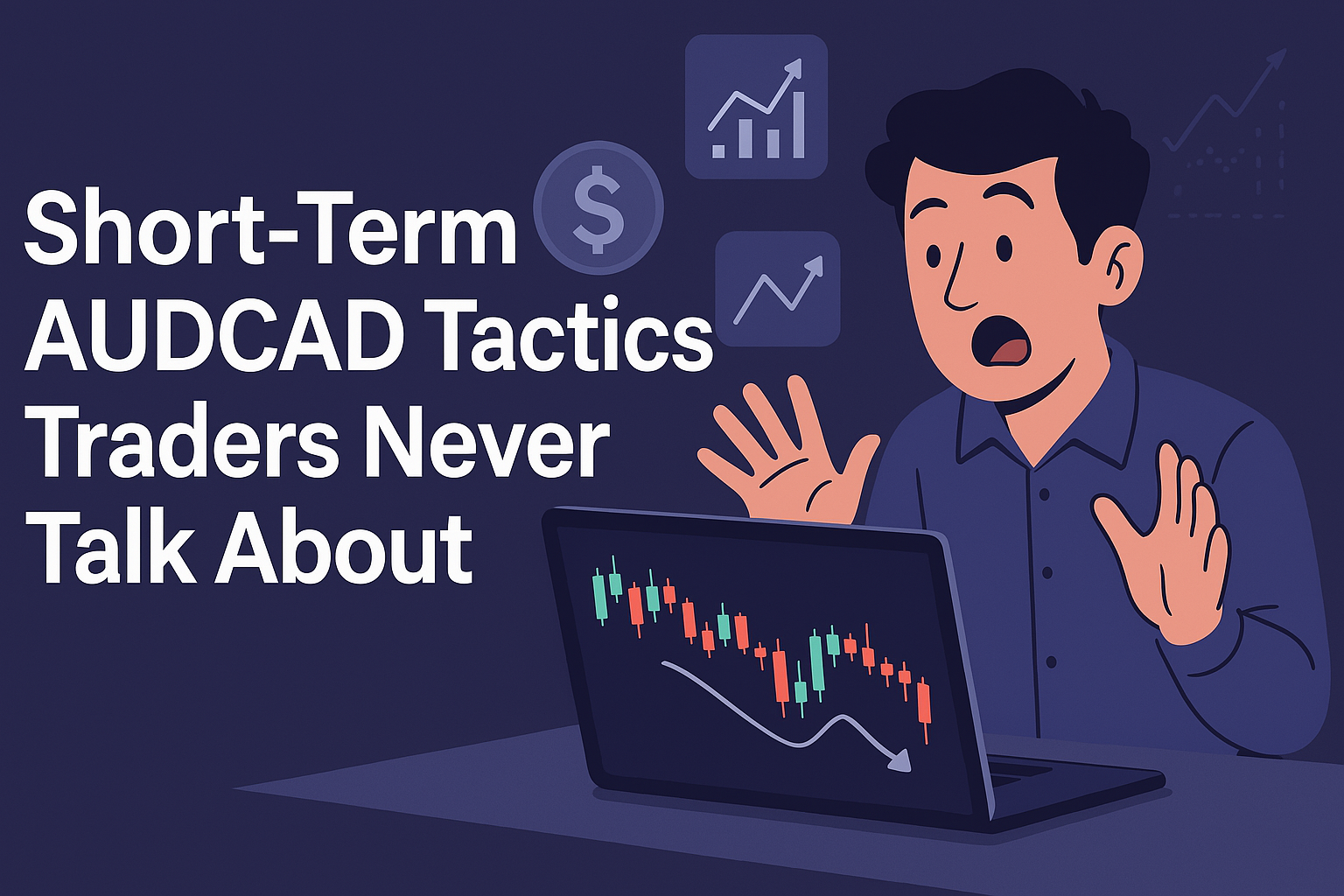 Short-Term AUDCAD Tactics Traders Never Talk About

$